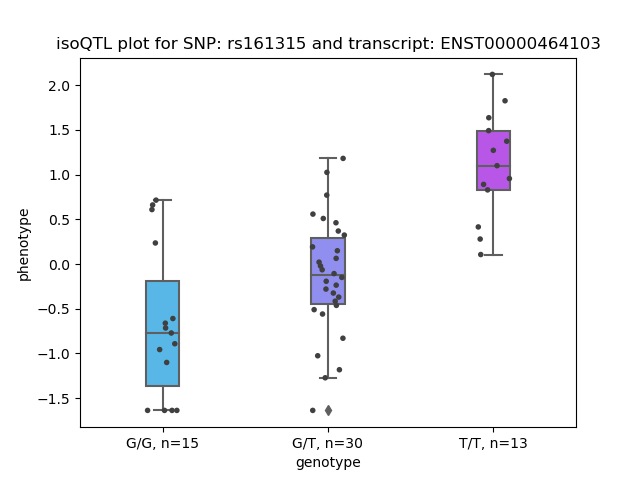 isoQTL plot for SNP: rs161315 and transcript: ENST00000464103

phenotype

2.0
1.5
1.0
0.5
0.0
−0.5
−1.0
−1.5

G/G, n=15
G/T, n=30
T/T, n=13

genotype